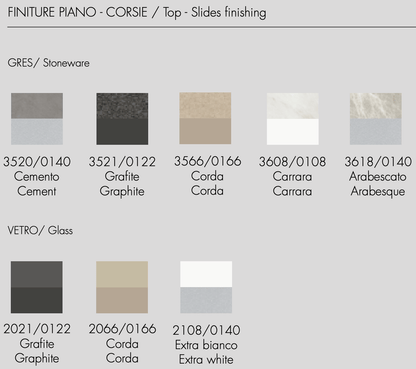 FINITURE PIANO - CORSIE / Top - Slides finishing

GRES/ Stoneware

3520/0140
Cemento
Cement

3521/0122
Grafite
Graphite

3566/0166
Corda
Corda

3608/0108
Carrara
Carrara

3618/0140
Arabescato
Arabesque

VETRO/ Glass

2021/0122
Grafite
Graphite

2066/0166
Corda
Corda

2108/0140
Extra bianco
Extra white